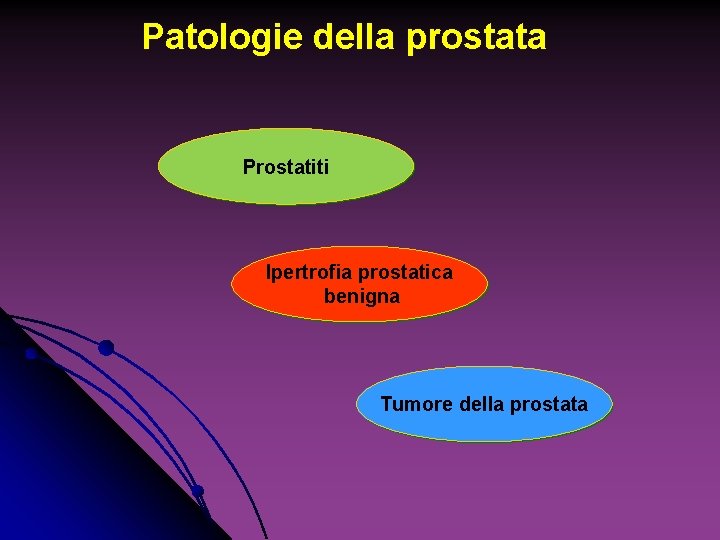 Patologie della prostata

Prostatiti

Ipertrofia prostatica benigna

Tumore della prostata